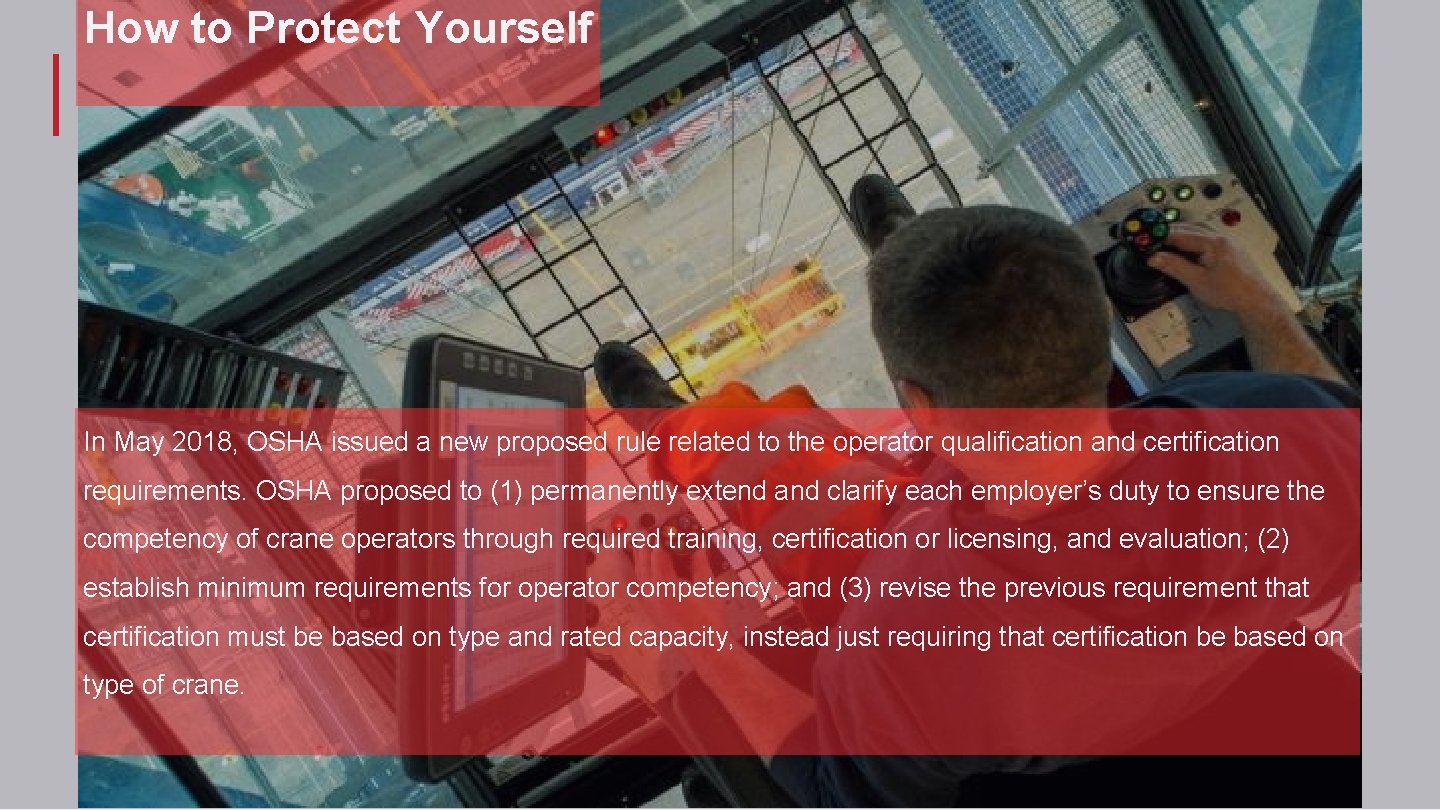 How to Protect Yourself

In May 2018, OSHA issued a new proposed rule related to the operator qualification and certification requirements. OSHA proposed to (1) permanently extend and clarify each employer’s duty to ensure the competency of crane operators through required training, certification or licensing, and evaluation; (2) establish minimum requirements for operator competency; and (3) revise the previous requirement that certification must be based on type and rated capacity, instead just requiring that certification be based on type of crane.